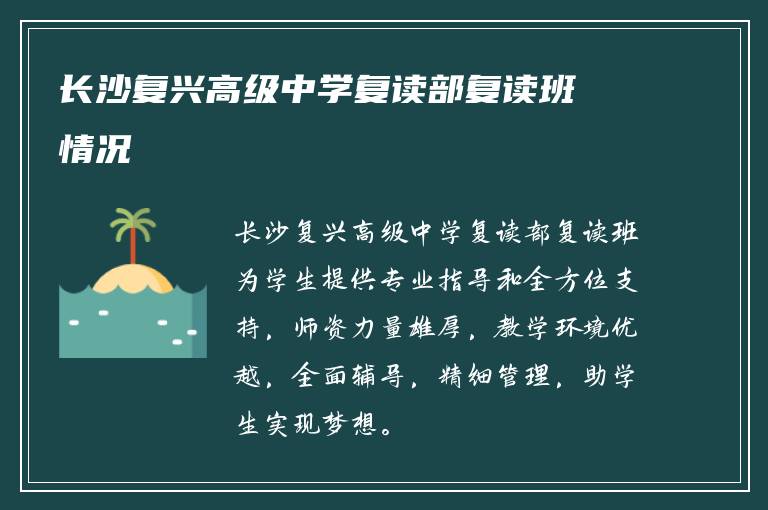 长沙复兴高级中学复读部复读班情况

长沙复兴高级中学复读部复读班为学生提供专业指导和全方位支持，师资力量雄厚，教学环境优越，全面辅导，精细管理，助学生实现梦想。